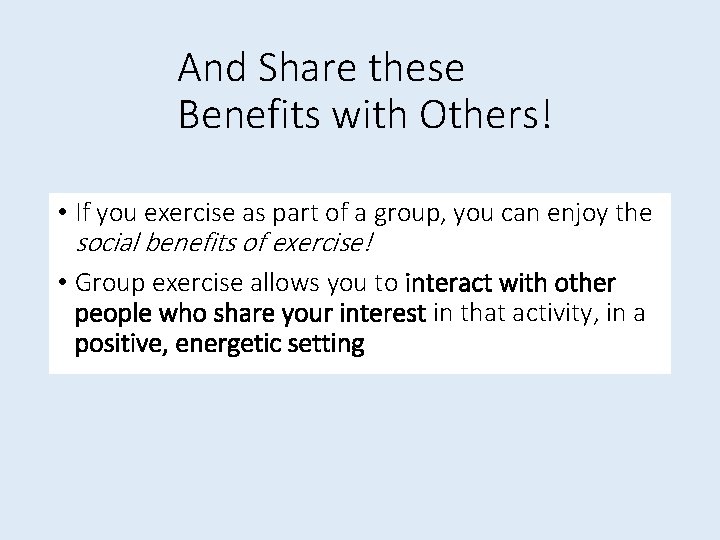 And Share these Benefits with Others!

• If you exercise as part of a group, you can enjoy the social benefits of exercise!

• Group exercise allows you to interact with other people who share your interest in that activity, in a positive, energetic setting